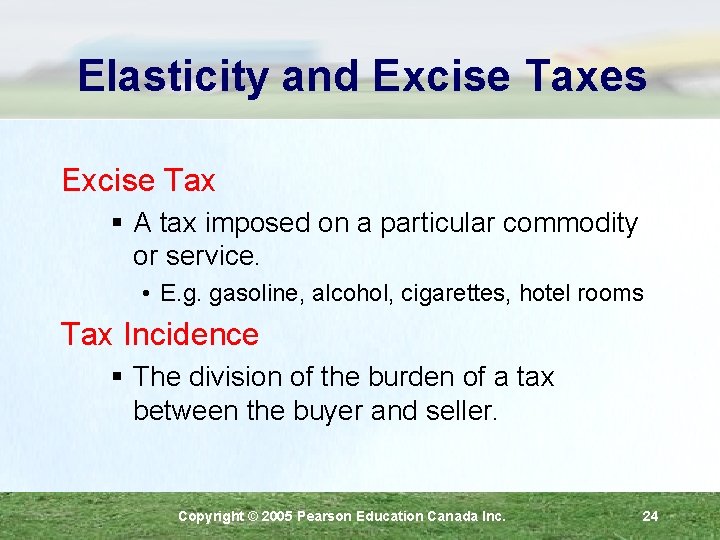 Elasticity and Excise Taxes

Excise Tax

▪ A tax imposed on a particular commodity or service.

• E.g. gasoline, alcohol, cigarettes, hotel rooms

Tax Incidence

▪ The division of the burden of a tax between the buyer and seller.

Copyright © 2005 Pearson Education Canada Inc.

24